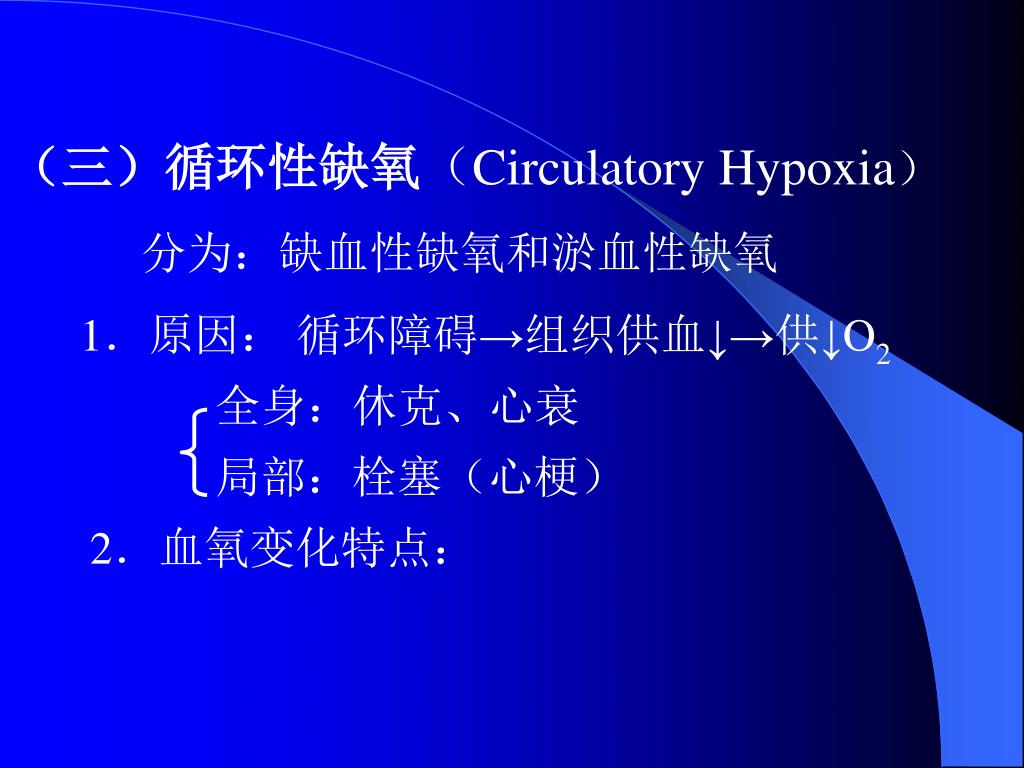 （三）循环性缺氧（Circulatory Hypoxia）

分为：缺血性缺氧和淤血性缺氧

1．原因： 循环障碍→组织供血↓→供↓$O_2$

全身：休克、心衰

局部：栓塞（心梗）

2．血氧变化特点：